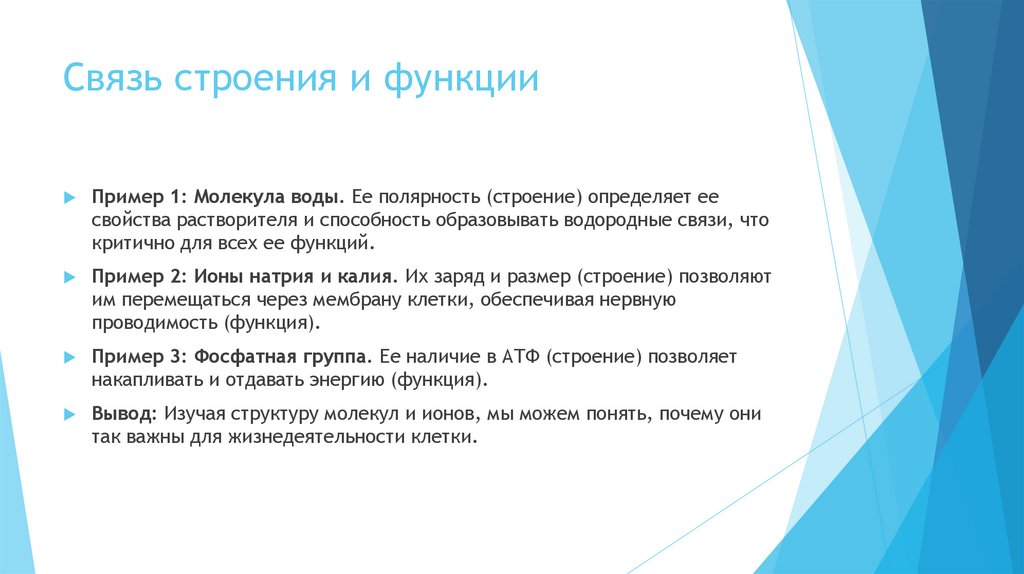 Связь строения и функции

Пример 1: Молекула воды. Ее полярность (строение) определяет ее свойства растворителя и способность образовывать водородные связи, что критично для всех ее функций.

Пример 2: Ионы натрия и калия. Их заряд и размер (строение) позволяют им перемещаться через мембрану клетки, обеспечивая нервную проводимость (функция).

Пример 3: Фосфатная группа. Ее наличие в АТФ (строение) позволяет накапливать и отдавать энергию (функция).

Вывод: Изучая структуру молекул и ионов, мы можем понять, почему они так важны для жизнедеятельности клетки.